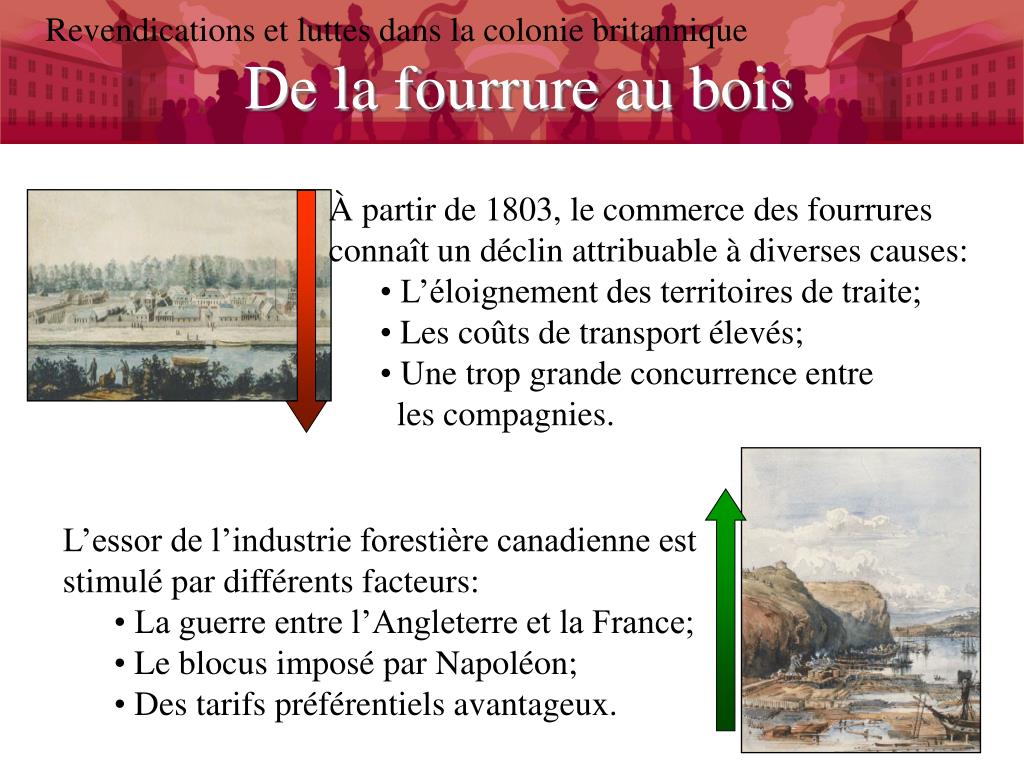 Revendications et luttes dans la colonie britannique

De la fourrure au bois

À partir de 1803, le commerce des fourrures connaît un déclin attribuable à diverses causes:
• L’éloignement des territoires de traite;
• Les coûts de transport élevés;
• Une trop grande concurrence entre les compagnies.

L’essor de l’industrie forestière canadienne est stimulé par différents facteurs:
• La guerre entre l’Angleterre et la France;
• Le blocus imposé par Napoléon;
• Des tarifs préférentiels avantageux.